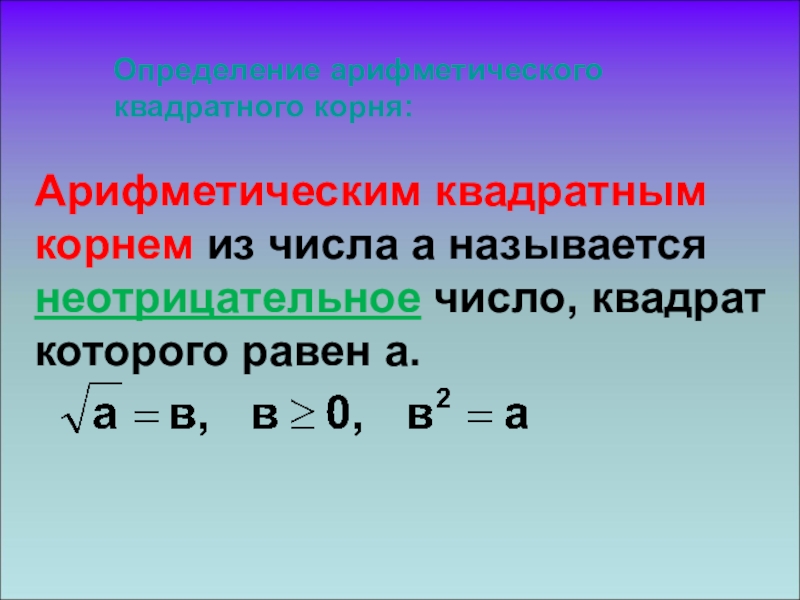 Определение арифметического квадратного корня:

Арифметическим квадратным корнем из числа а называется неотрицательное число, квадрат которого равен а.

$\sqrt{а} = в, \quad в \geq 0, \quad в^2 = а$